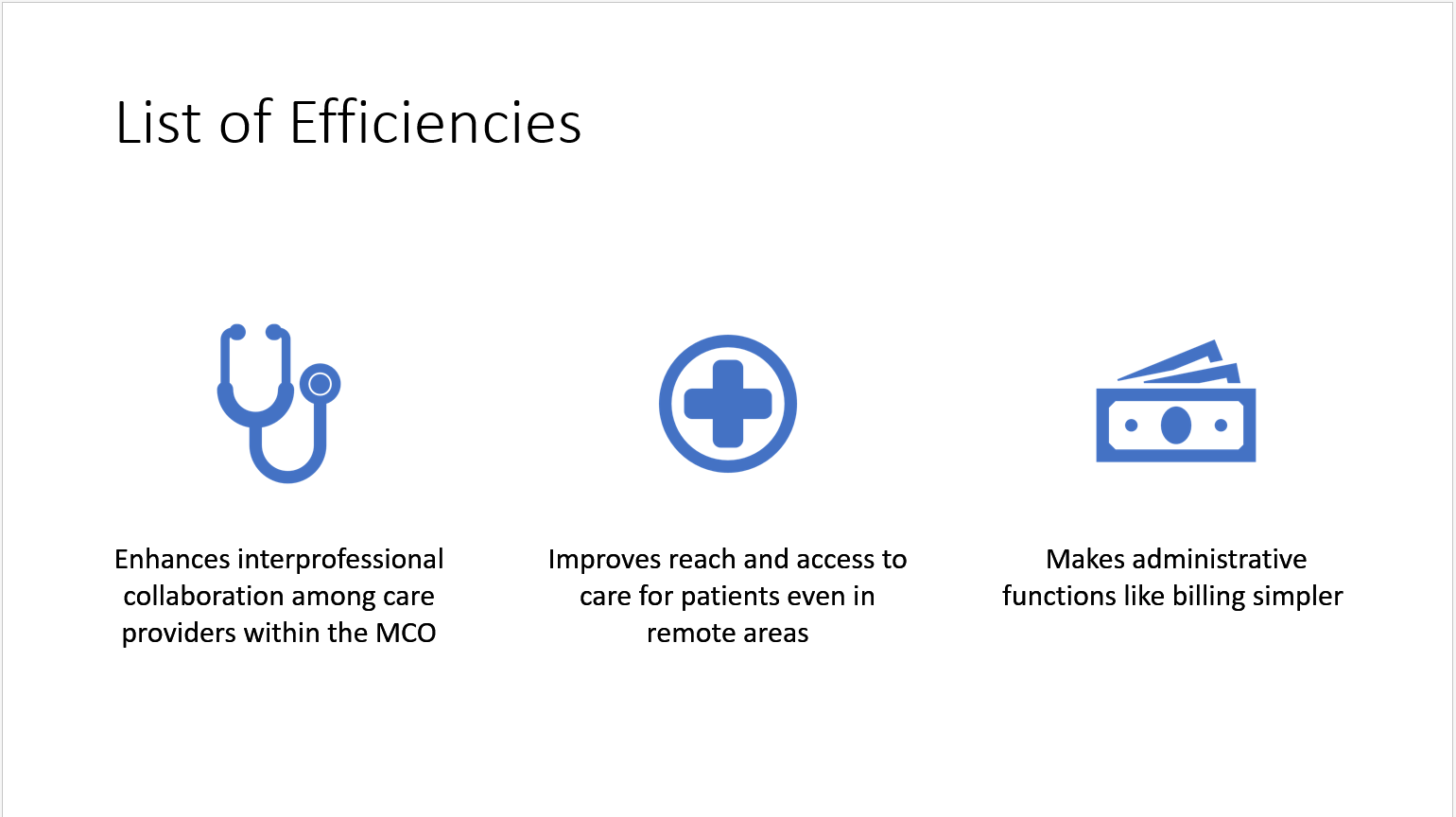 List of Efficiencies

Enhances interprofessional collaboration among care providers within the MCO

Improves reach and access to care for patients even in remote areas

Makes administrative functions like billing simpler